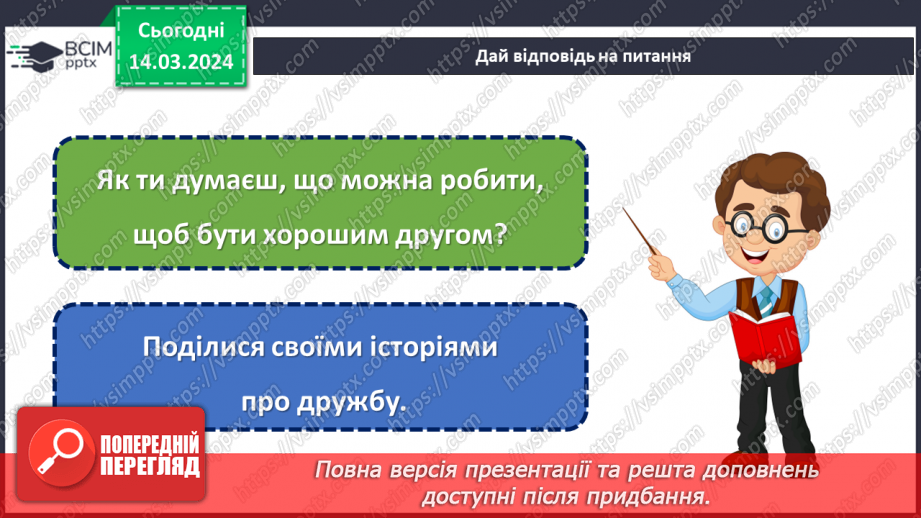 ВСІМ pptx

Сьогодні
14.03.2024

Дай відповідь на питання

Як ти думаєш, що можна робити, щоб бути хорошим другом?

Поділися своїми історіями про дружбу.

ПОПЕРЕДНІЙ ПЕРЕГЛЯД

Повна версія презентації та решта доповнень доступні після придбання.

https://vsimpptx.com